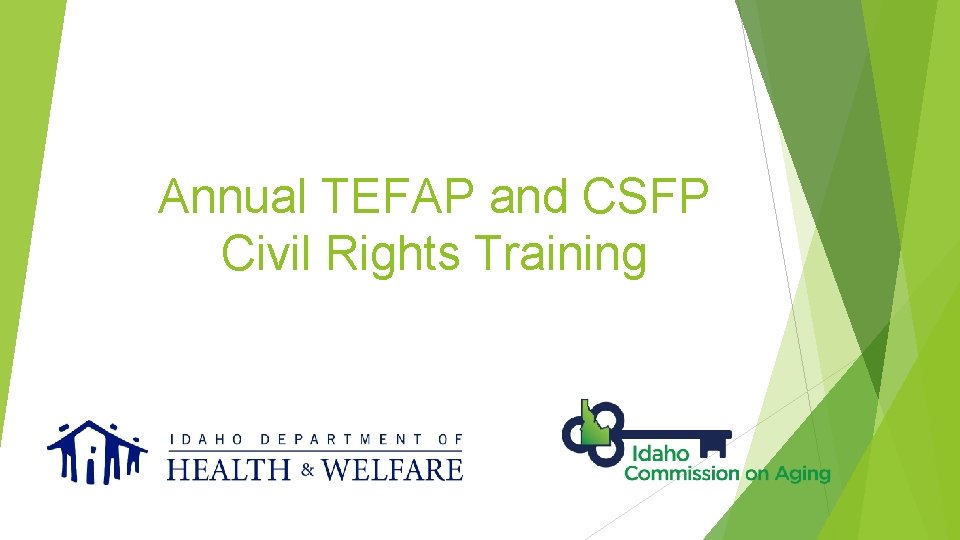 Annual TEFAP and CSFP Civil Rights Training

IDAHO DEPARTMENT OF
HEALTH & WELFARE

Idaho
Commission on Aging